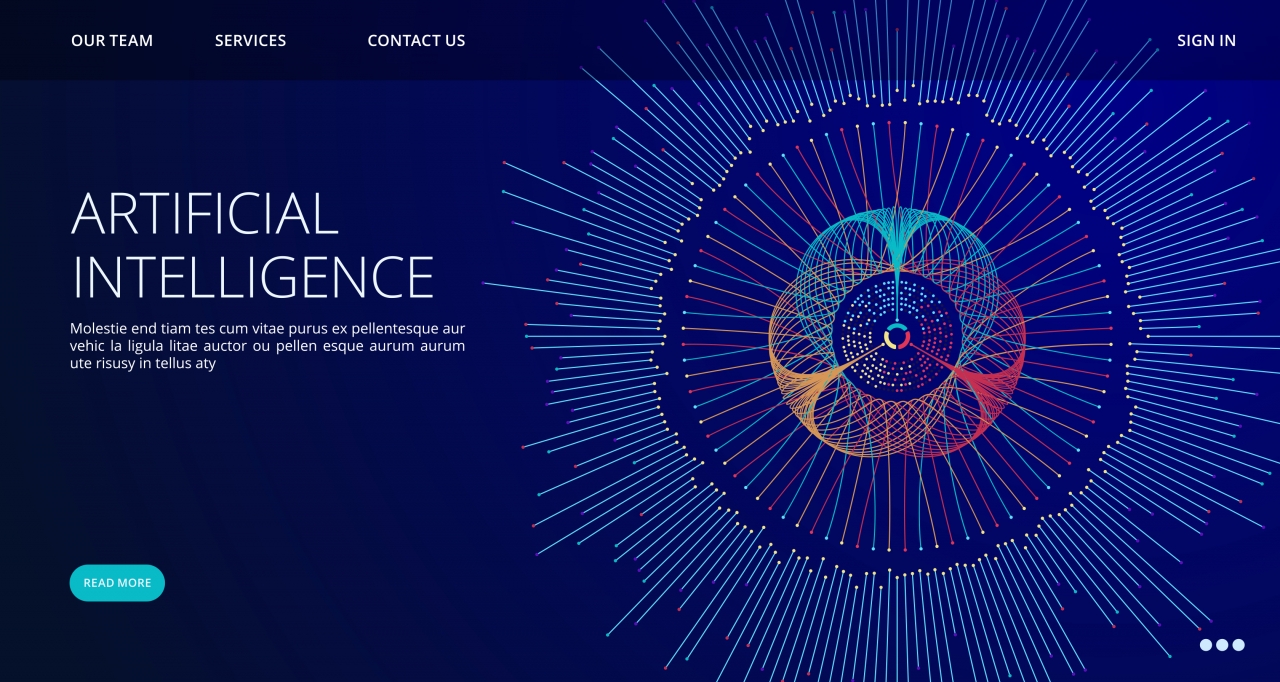 OUR TEAM SERVICES CONTACT US SIGN IN

ARTIFICIAL INTELLIGENCE

Molestie end tiam tes cum vitae purus ex pellentesque aur vehic la ligula litae auctor ou pellen esque aurum aurum ute risusy in tellus aty

READ MORE